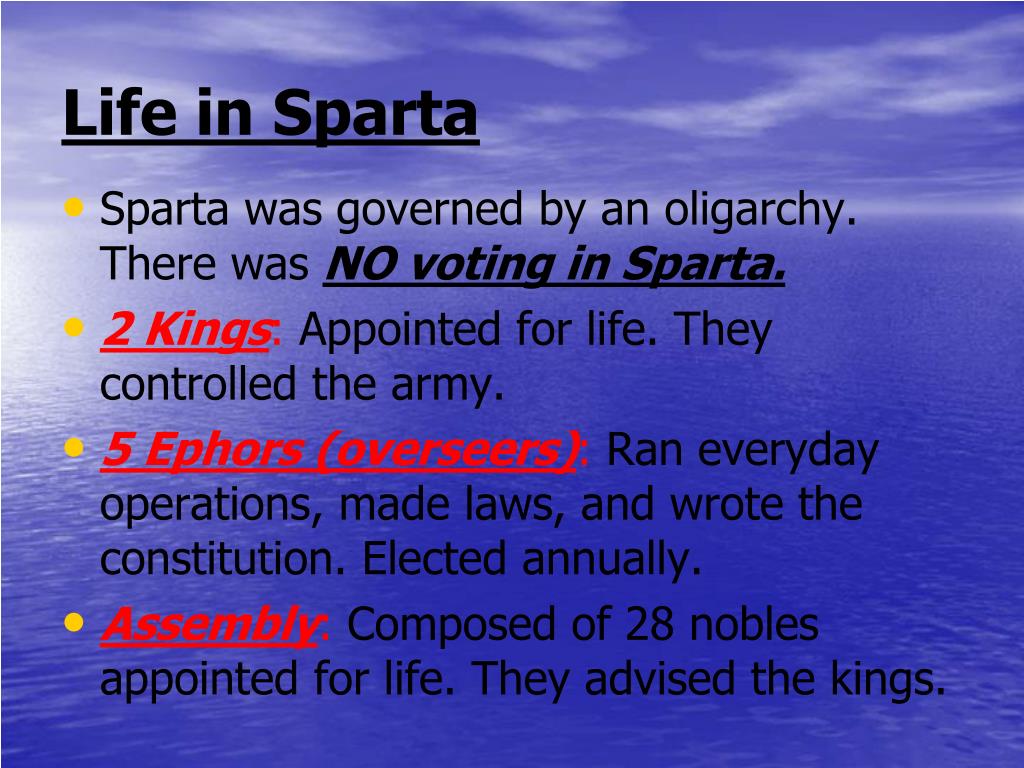 Life in Sparta

• Sparta was governed by an oligarchy. There was NO voting in Sparta.
• 2 Kings: Appointed for life. They controlled the army.
• 5 Ephors (overseers): Ran everyday operations, made laws, and wrote the constitution. Elected annually.
• Assembly: Composed of 28 nobles appointed for life. They advised the kings.